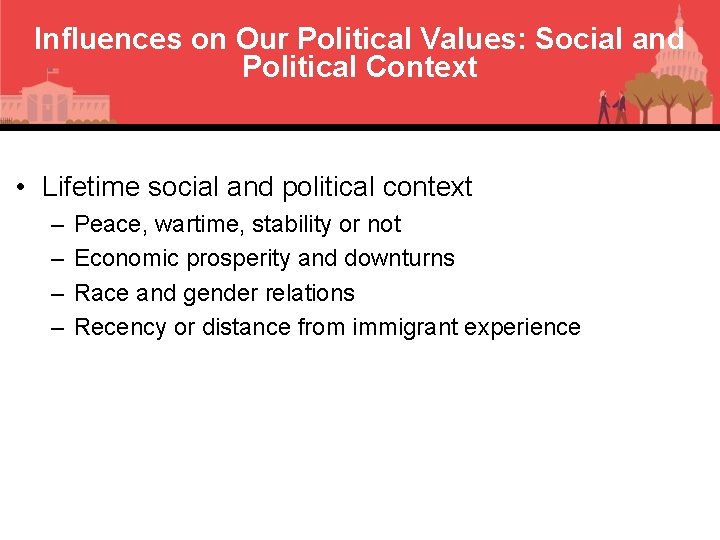 Influences on Our Political Values: Social and Political Context

• Lifetime social and political context
– Peace, wartime, stability or not
– Economic prosperity and downturns
– Race and gender relations
– Recency or distance from immigrant experience